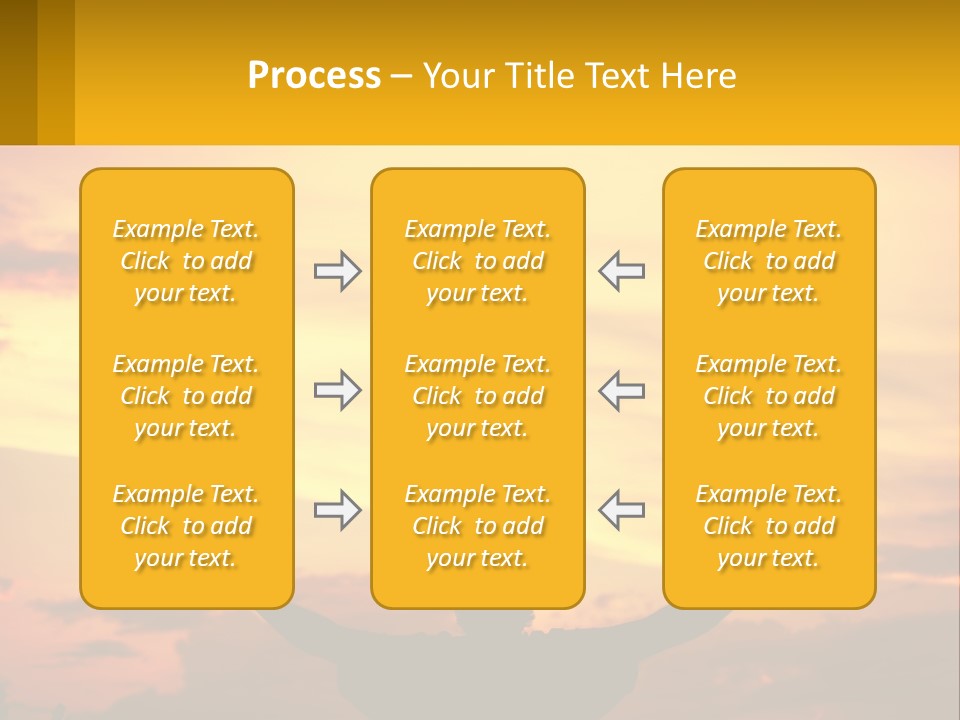 Process – Your Title Text Here

Example Text. Click to add your text.

Example Text. Click to add your text.

Example Text. Click to add your text.

Example Text. Click to add your text.

Example Text. Click to add your text.

Example Text. Click to add your text.

Example Text. Click to add your text.

Example Text. Click to add your text.

Example Text. Click to add your text.